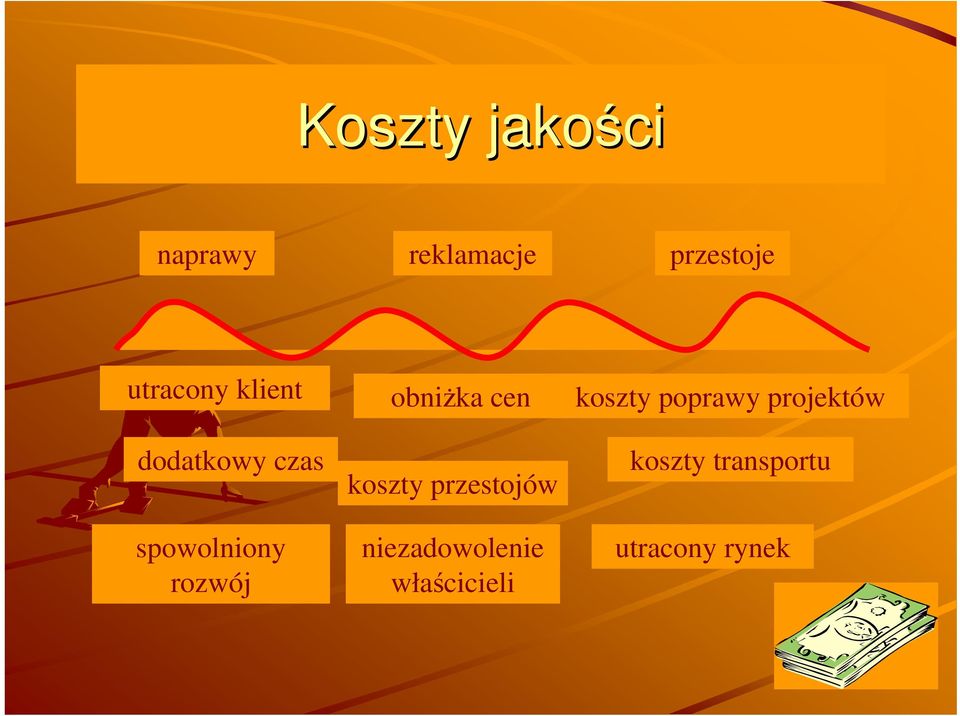 Koszty jakości

naprawy

reklamacje

przestoje

utracony klient

obniżka cen

koszty poprawy projektów

dodatkowy czas

koszty przestojów

koszty transportu

spowolniony rozwój

niezadowolenie właścicieli

utracony rynek